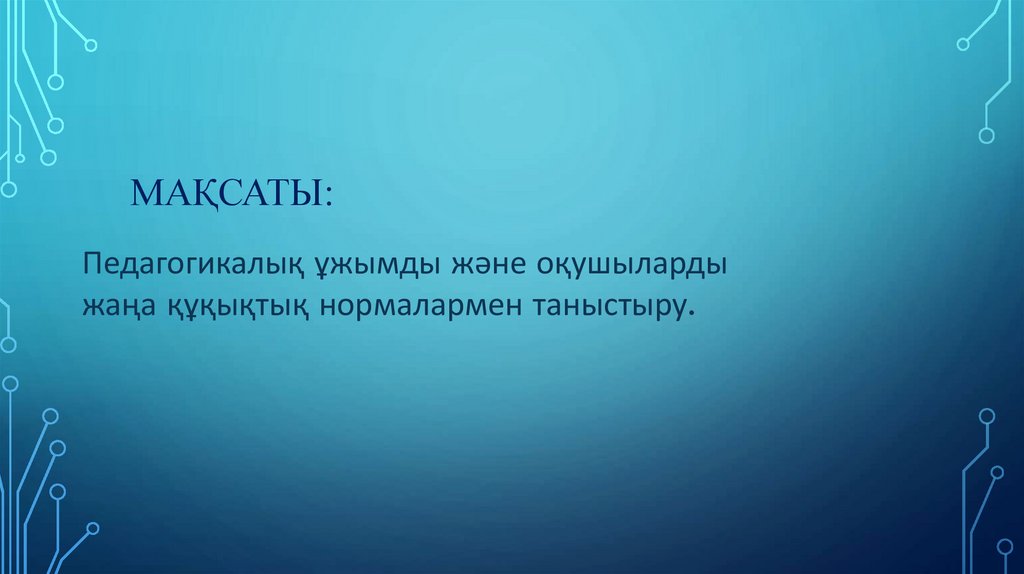 МАҚСАТЫ:

Педагогикалық ұжымды және оқушыларды жаңа құқықтық нормалармен таныстыру.